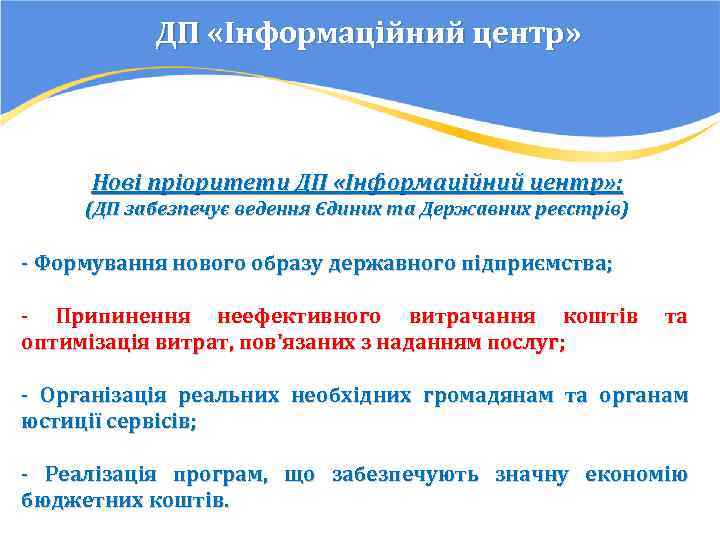 ДП «Інформаційний центр»

Нові пріоритети ДП «Інформаційний центр»:
(ДП забезпечує ведення Єдиних та Державних реєстрів)

- Формування нового образу державного підприємства;

- Припинення неефективного витрачання коштів та оптимізація витрат, пов'язаних з наданням послуг;

- Організація реальних необхідних громадянам та органам юстиції сервісів;

- Реалізація програм, що забезпечують значну економію бюджетних коштів.